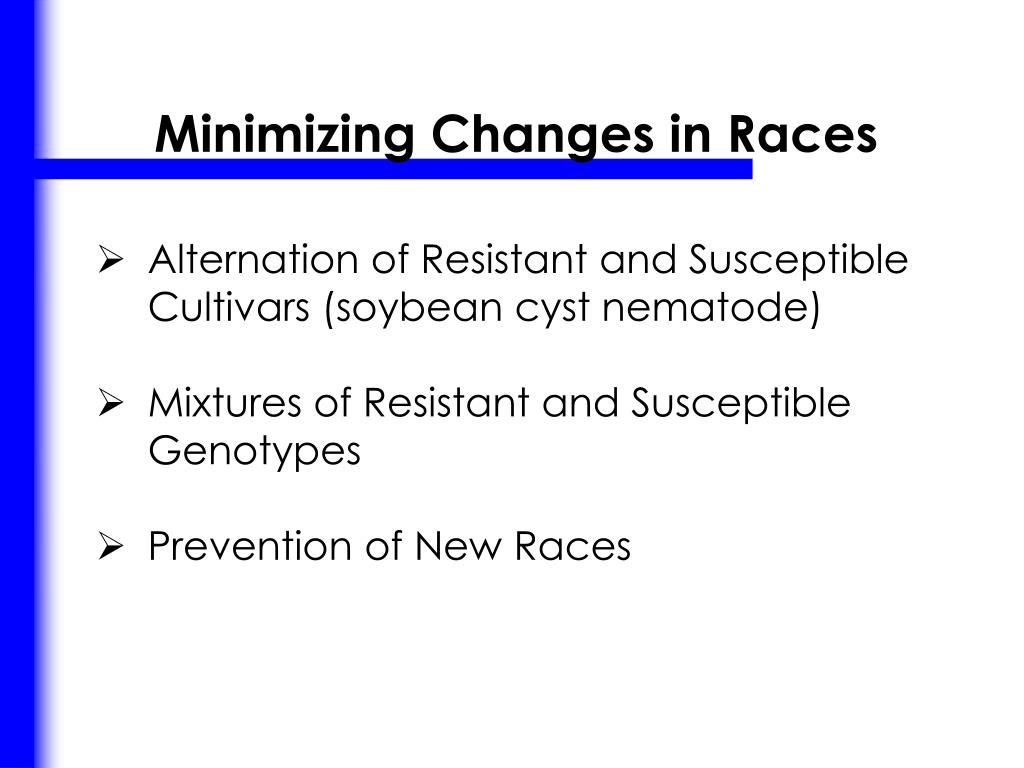 Minimizing Changes in Races

➢ Alternation of Resistant and Susceptible Cultivars (soybean cyst nematode)

➢ Mixtures of Resistant and Susceptible Genotypes

➢ Prevention of New Races